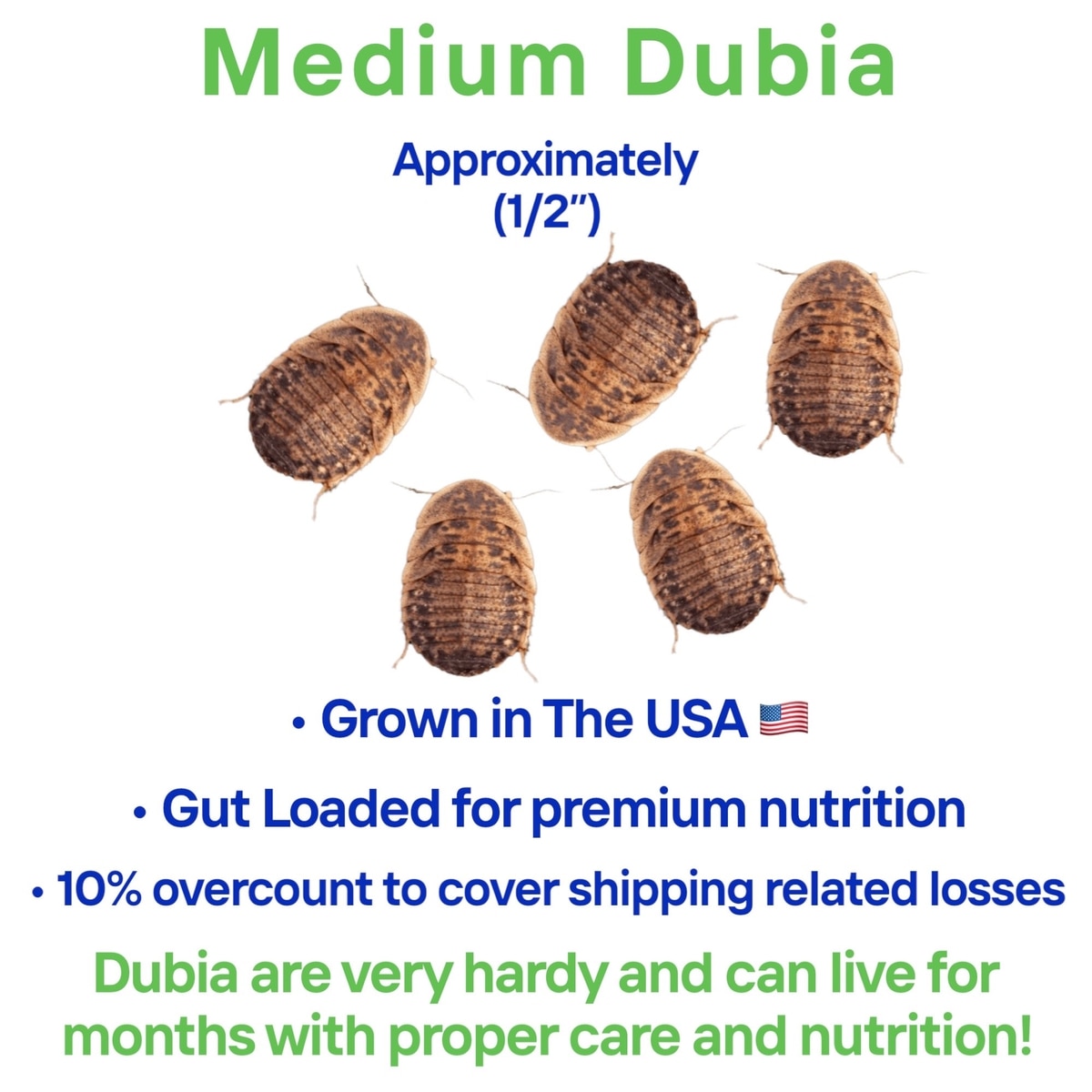 Medium Dubia

Approximately
(1/2")

• Grown in The USA 🇺🇸

• Gut Loaded for premium nutrition

• 10% overcount to cover shipping related losses

Dubia are very hardy and can live for months with proper care and nutrition!